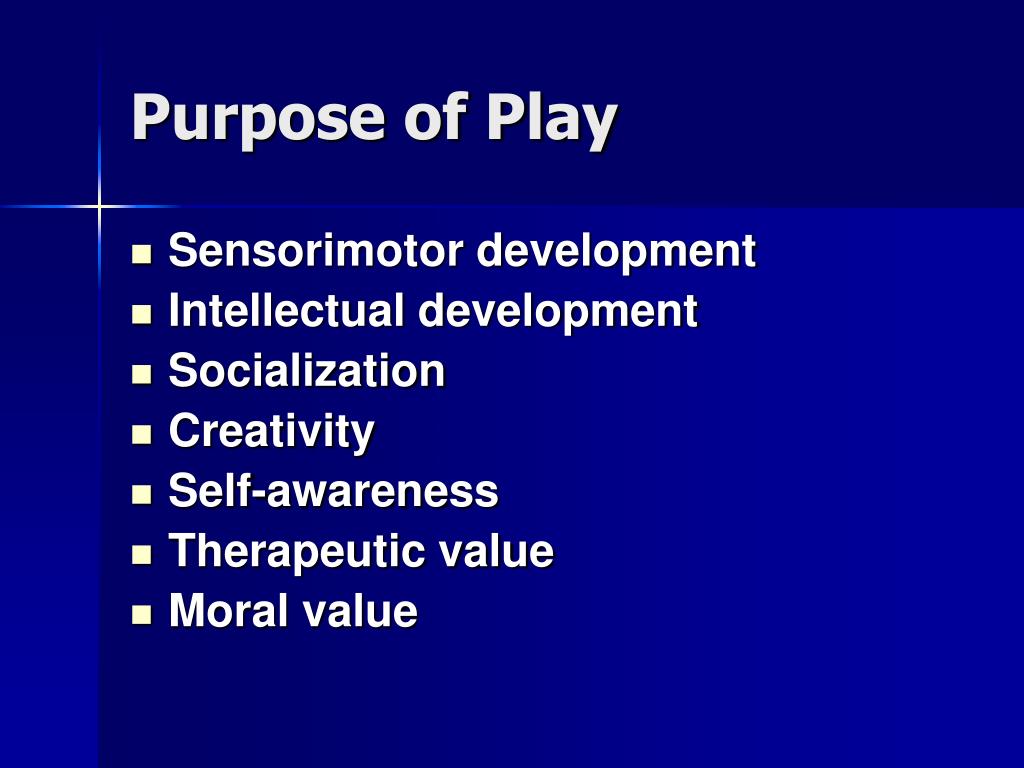 Purpose of Play

- Sensorimotor development
- Intellectual development
- Socialization
- Creativity
- Self-awareness
- Therapeutic value
- Moral value